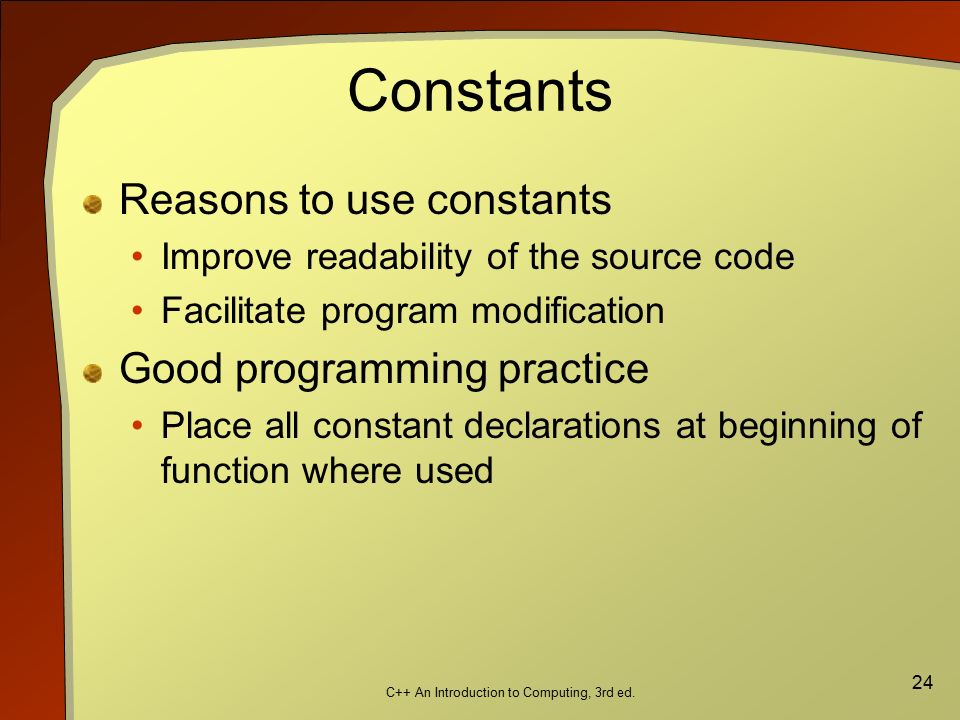 Constants

Reasons to use constants
• Improve readability of the source code
• Facilitate program modification

Good programming practice
• Place all constant declarations at beginning of function where used

C++ An Introduction to Computing, 3rd ed.

24